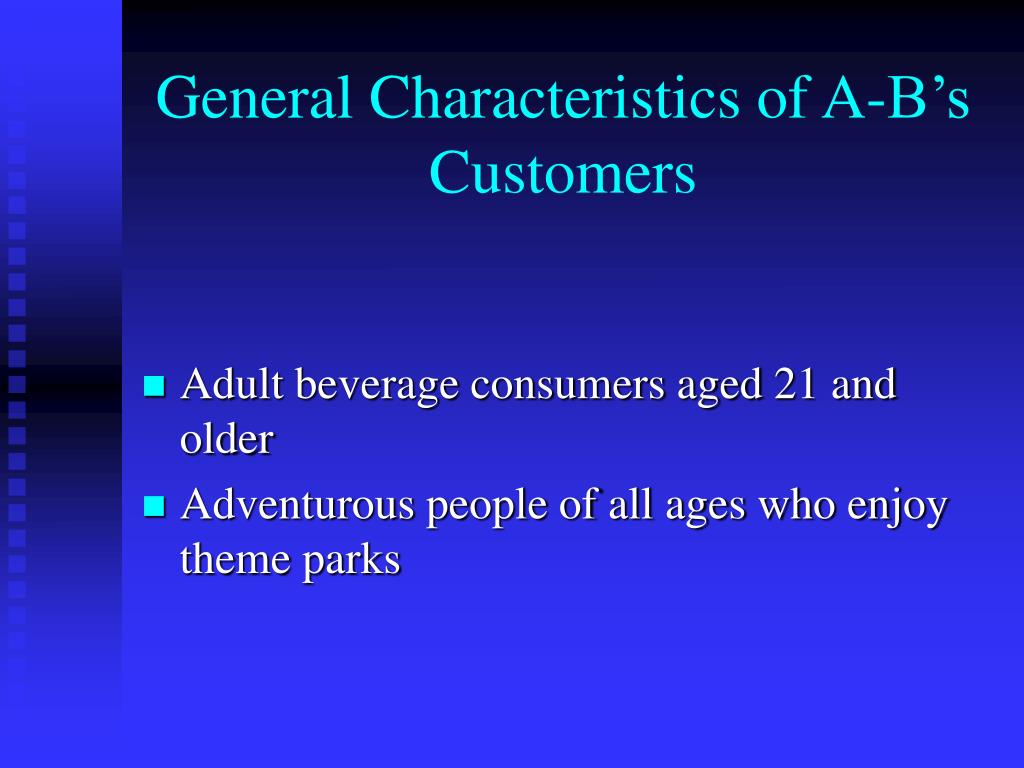 General Characteristics of A-B’s Customers

- Adult beverage consumers aged 21 and older
- Adventurous people of all ages who enjoy theme parks